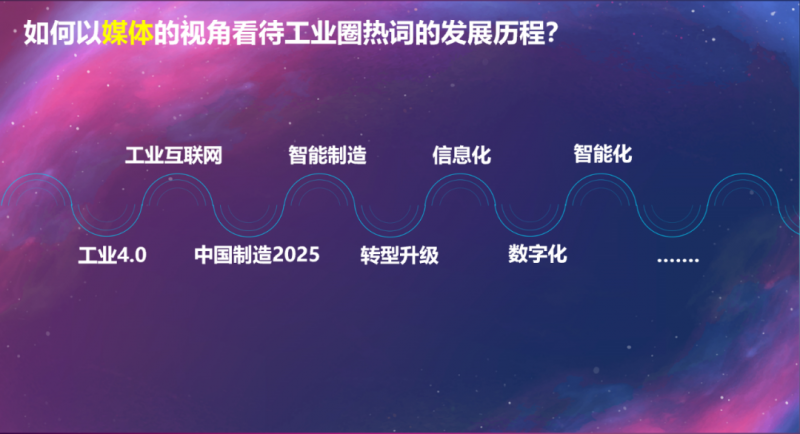 如何以媒体的视角看待工业圈热词的发展历程?

工业互联网 智能制造 信息化 智能化

工业4.0 中国制造2025 转型升级 数字化 …….